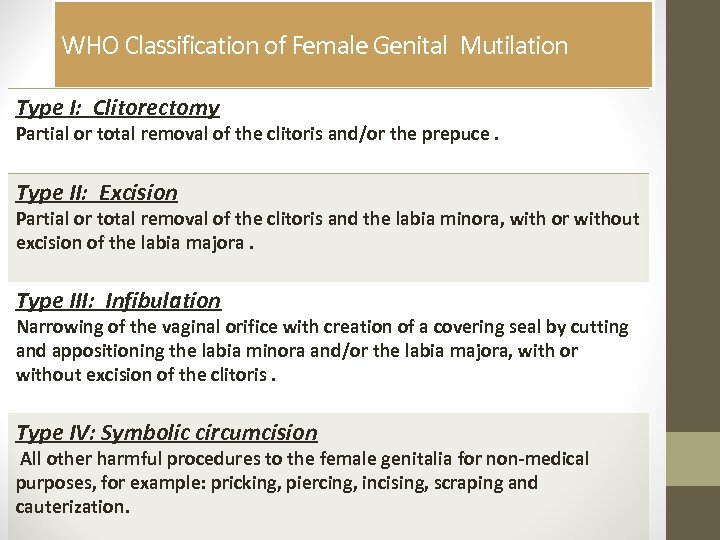 WHO Classification of Female Genital Mutilation

Type I: Clitorectomy
Partial or total removal of the clitoris and/or the prepuce .

Type II: Excision
Partial or total removal of the clitoris and the labia minora, with or without excision of the labia majora .

Type III: Infibulation
Narrowing of the vaginal orifice with creation of a covering seal by cutting and appositioning the labia minora and/or the labia majora, with or without excision of the clitoris .

Type IV: Symbolic circumcision
All other harmful procedures to the female genitalia for non-medical purposes, for example: pricking, piercing, incising, scraping and cauterization.